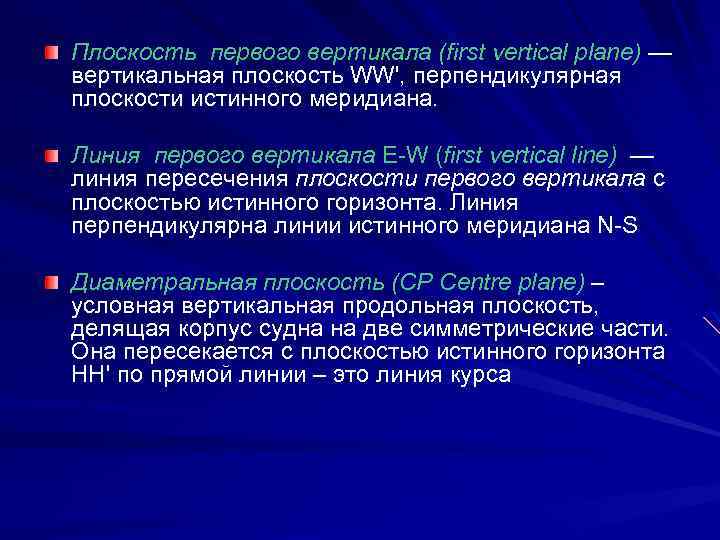 Плоскость первого вертикала (first vertical plane) — вертикальная плоскость WW', перпендикулярная плоскости истинного меридиана.

Линия первого вертикала E-W (first vertical line) — линия пересечения плоскости первого вертикала с плоскостью истинного горизонта. Линия перпендикулярна линии истинного меридиана N-S

Диаметральная плоскость (CP Centre plane) – условная вертикальная продольная плоскость, делящая корпус судна на две симметрические части. Она пересекается с плоскостью истинного горизонта HH' по прямой линии – это линия курса